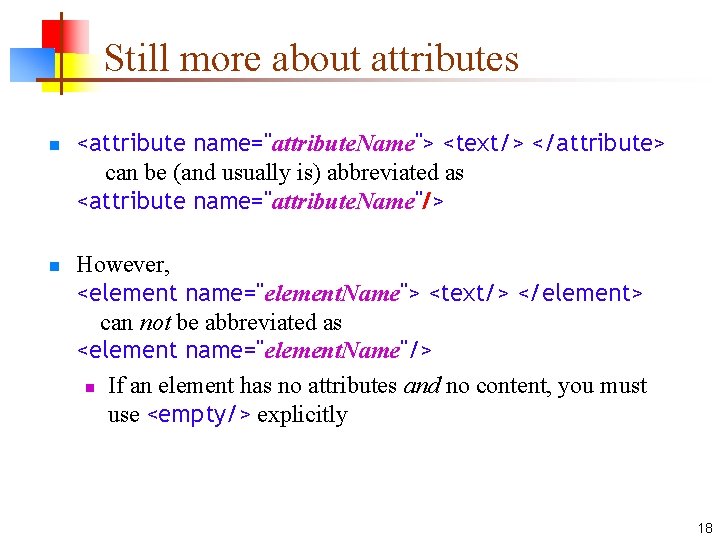 Still more about attributes

<attribute name="attributeName"> <text/> </attribute> can be (and usually is) abbreviated as <attribute name="attributeName"/>

However, <element name="elementName"> <text/> </element> can not be abbreviated as <element name="elementName"/>

If an element has no attributes and no content, you must use <empty/> explicitly

18